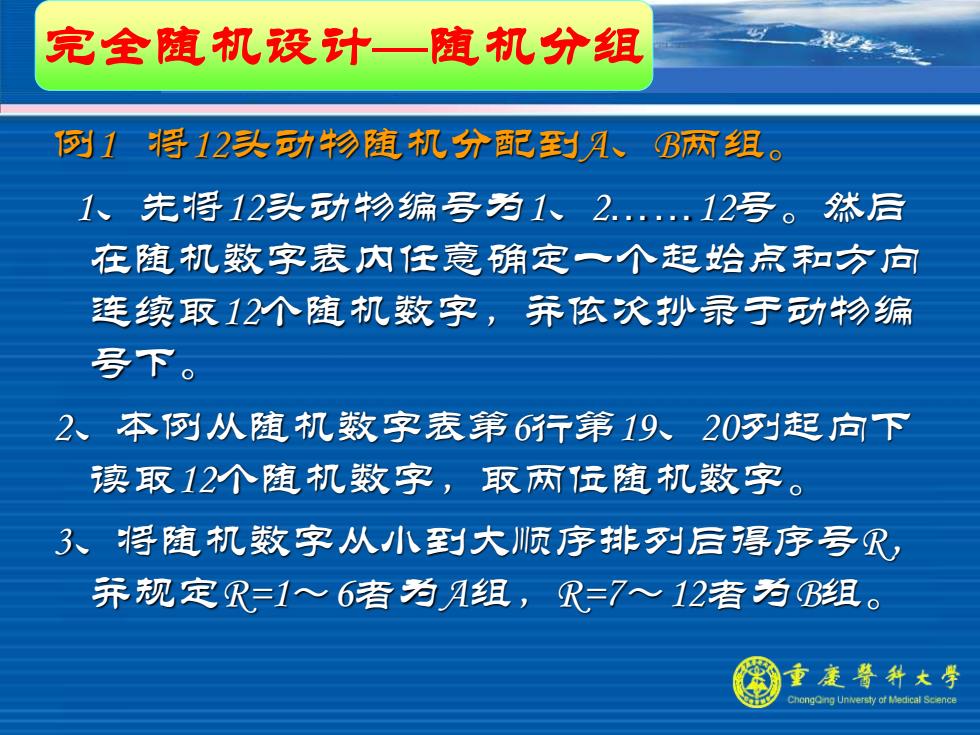 完全随机设计—随机分组

例1　将12头动物随机分配到A、B两组。

1、先将12头动物编号为1、2……12号。然后在随机数字表内任意确定一个起始点和方向连续取12个随机数字，并依次抄录于动物编号下。

2、本例从随机数字表第6行第19、20列起向下读取12个随机数字，取两位随机数字。

3、将随机数字从小到大顺序排列后得序号R，并规定R=1～6者为A组，R=7～12者为B组。

重慶醫科大學
ChongQing University of Medical Science